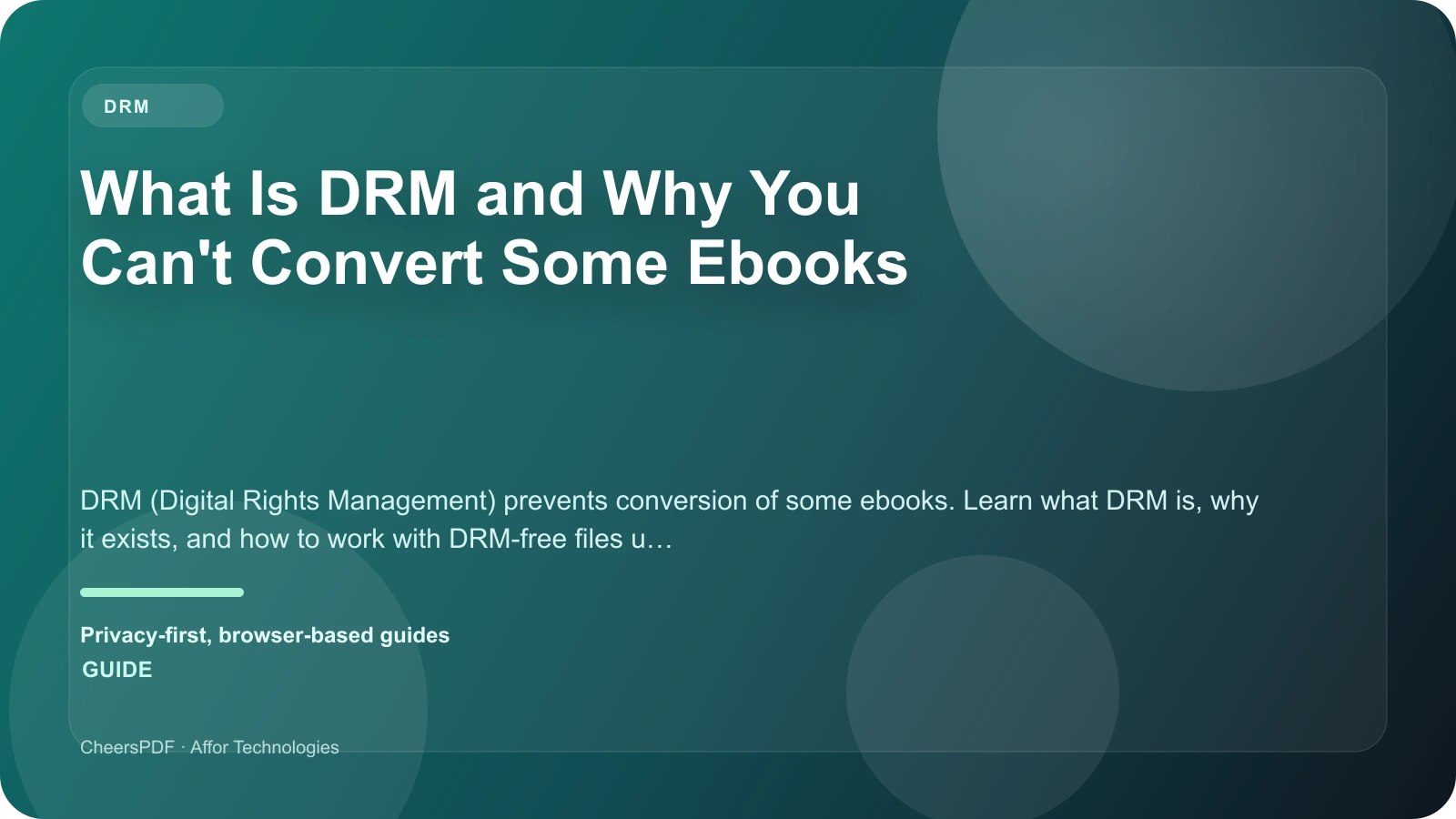 DRM

What Is DRM and Why You Can't Convert Some Ebooks

DRM (Digital Rights Management) prevents conversion of some ebooks. Learn what DRM is, why it exists, and how to work with DRM-free files u…

Privacy-first, browser-based guides
GUIDE

CheersPDF · Affor Technologies